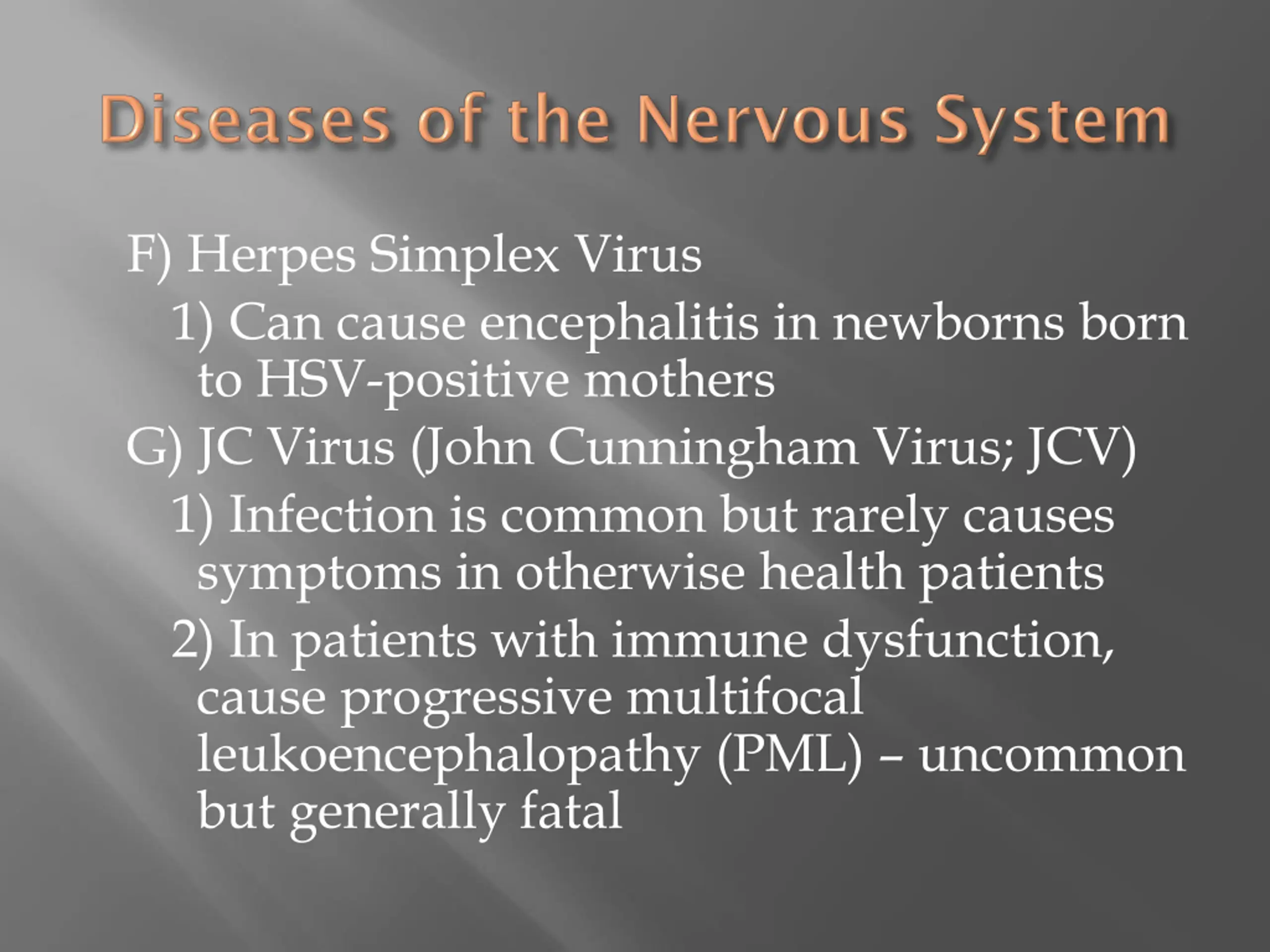 Diseases of the Nervous System

F) Herpes Simplex Virus

1) Can cause encephalitis in newborns born to HSV-positive mothers

G) JC Virus (John Cunningham Virus; JCV)

1) Infection is common but rarely causes symptoms in otherwise health patients

2) In patients with immune dysfunction, cause progressive multifocal leukoencephalopathy (PML) – uncommon but generally fatal